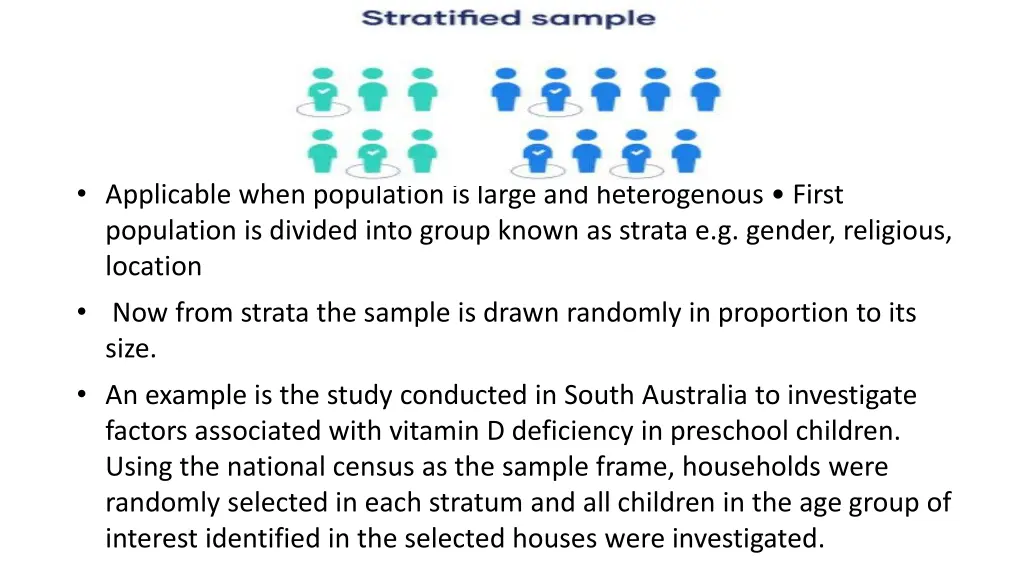 Stratified sample

• Applicable when population is large and heterogenous • First population is divided into group known as strata e.g. gender, religious, location

• Now from strata the sample is drawn randomly in proportion to its size.

• An example is the study conducted in South Australia to investigate factors associated with vitamin D deficiency in preschool children. Using the national census as the sample frame, households were randomly selected in each stratum and all children in the age group of interest identified in the selected houses were investigated.